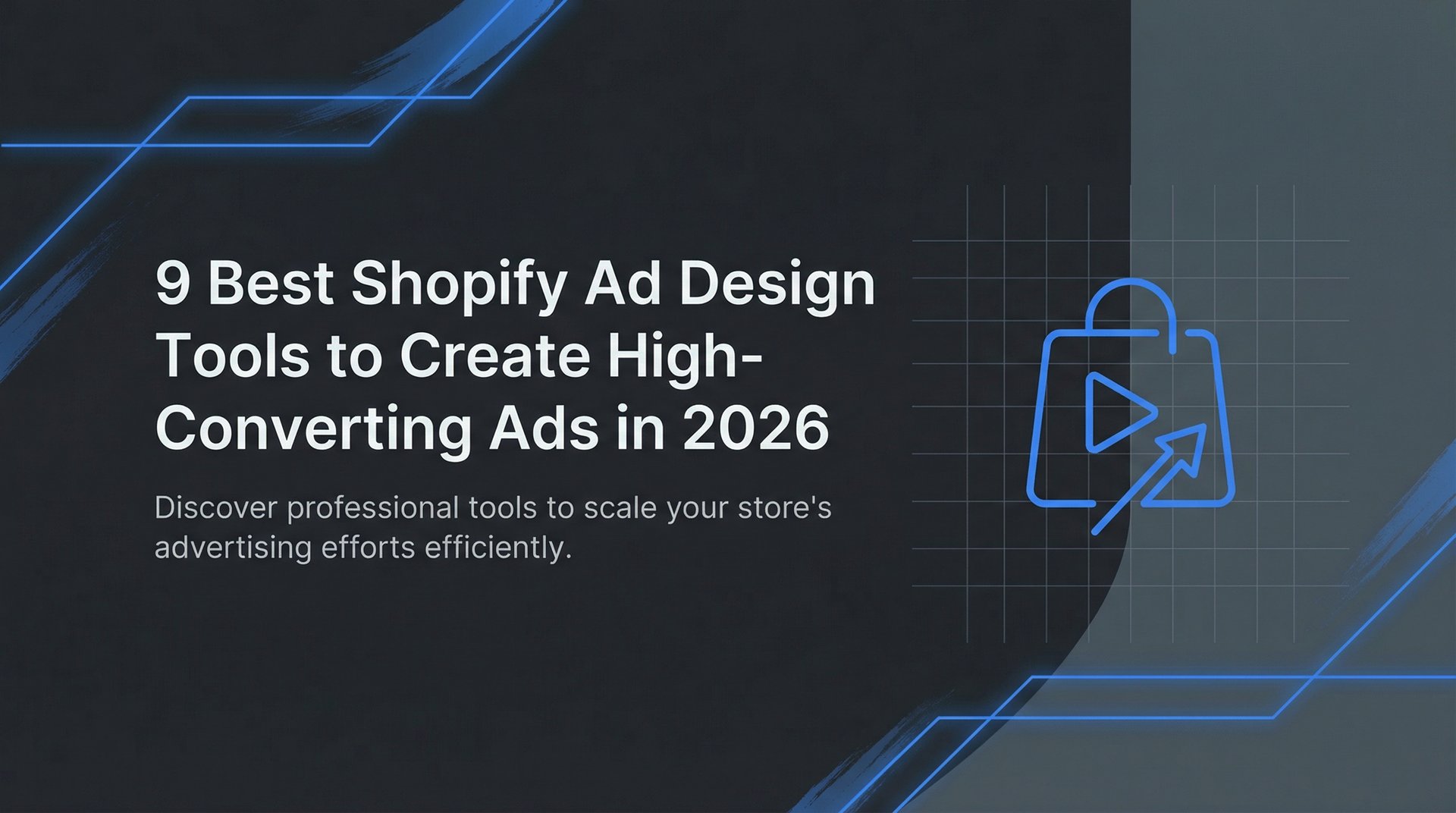 9 Best Shopify Ad Design Tools to Create High-Converting Ads in 2026

Discover professional tools to scale your store's advertising efforts efficiently.